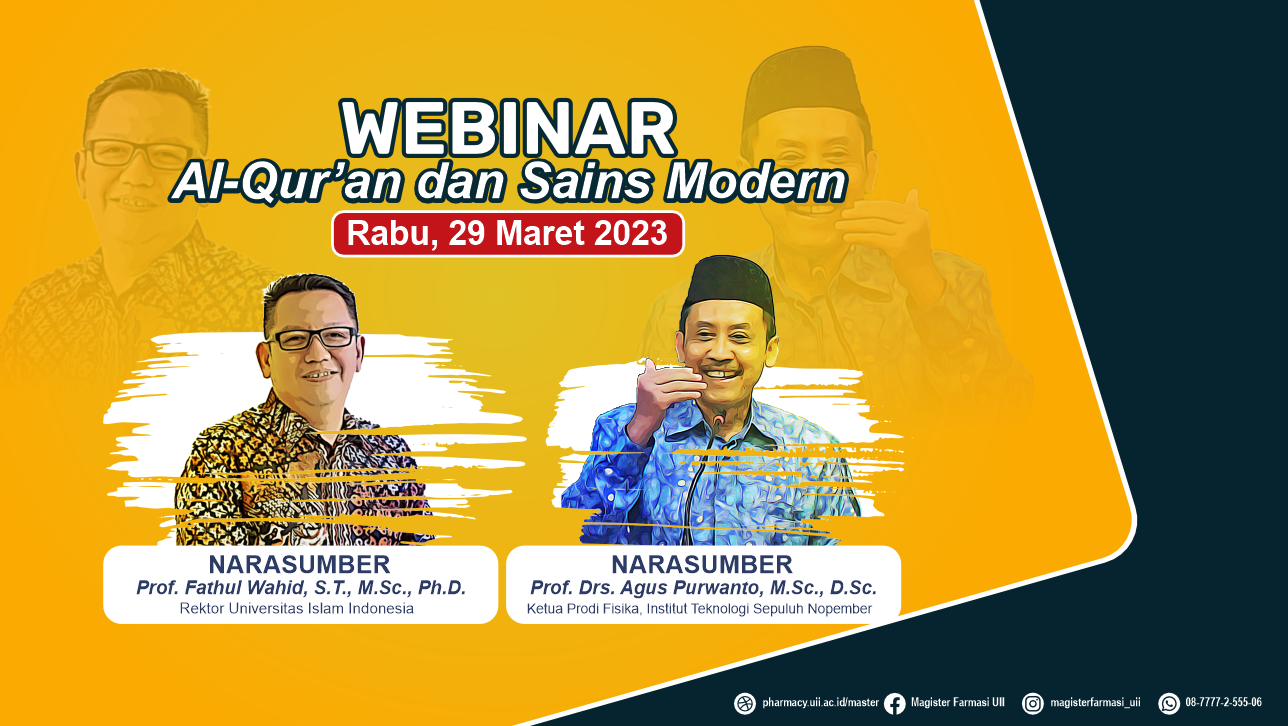 WEBINAR
Al-Qur'an dan Sains Modern
Rabu, 29 Maret 2023

NARASUMBER
Prof. Fathul Wahid, S.T., M.Sc., Ph.D.
Rektor Universitas Islam Indonesia

NARASUMBER
Prof. Drs. Agus Purwanto, M.Sc., D.Sc.
Ketua Prodi Fisika, Institut Teknologi Sepuluh Nopember

pharmacy.uii.ac.id/master Magister Farmasi UII magisterfarmasi_uii 08-7777-2-555-06